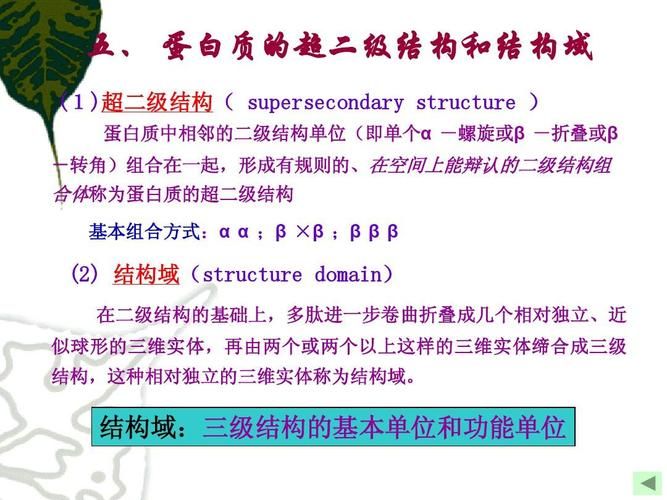 五、 蛋白质的超二级结构和结构域

(1)超二级结构（ supersecondary structure ）

蛋白质中相邻的二级结构单位（即单个α －螺旋或β －折叠或β －转角）组合在一起，形成有规则的、在空间上能辩认的二级结构组合体称为蛋白质的超二级结构

基本组合方式：α α ；β ×β ；β β β

(2) 结构域（structure domain）

在二级结构的基础上，多肽进一步卷曲折叠成几个相对独立、近似球形的三维实体，再由两个或两个以上这样的三维实体缔合成三级结构，这种相对独立的三维实体称为结构域。

结构域：三级结构的基本单位和功能单位